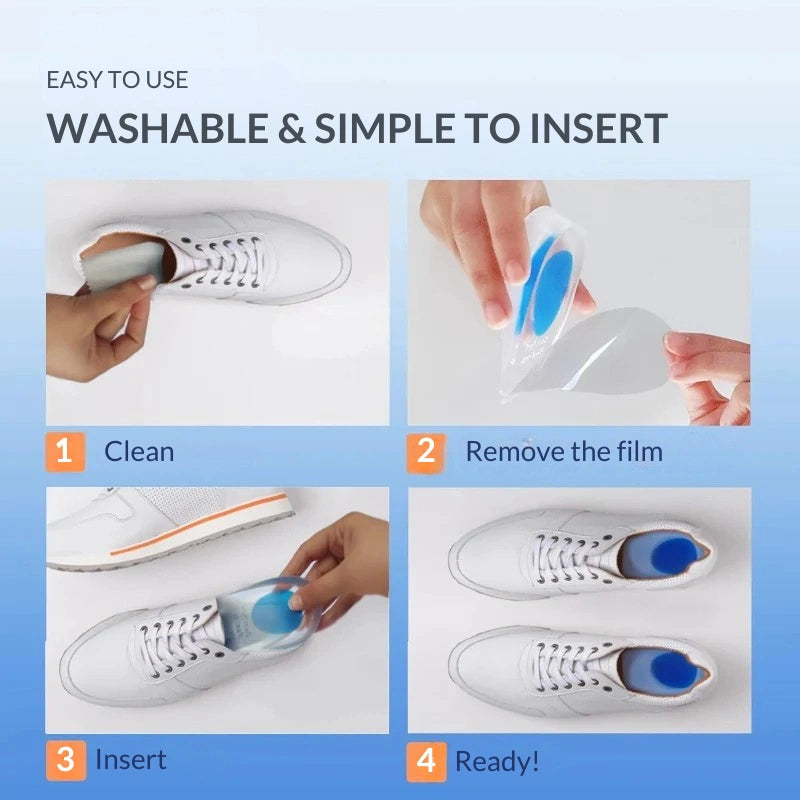 EASY TO USE

WASHABLE & SIMPLE TO INSERT

1 Clean

2 Remove the film

3 Insert

4 Ready!